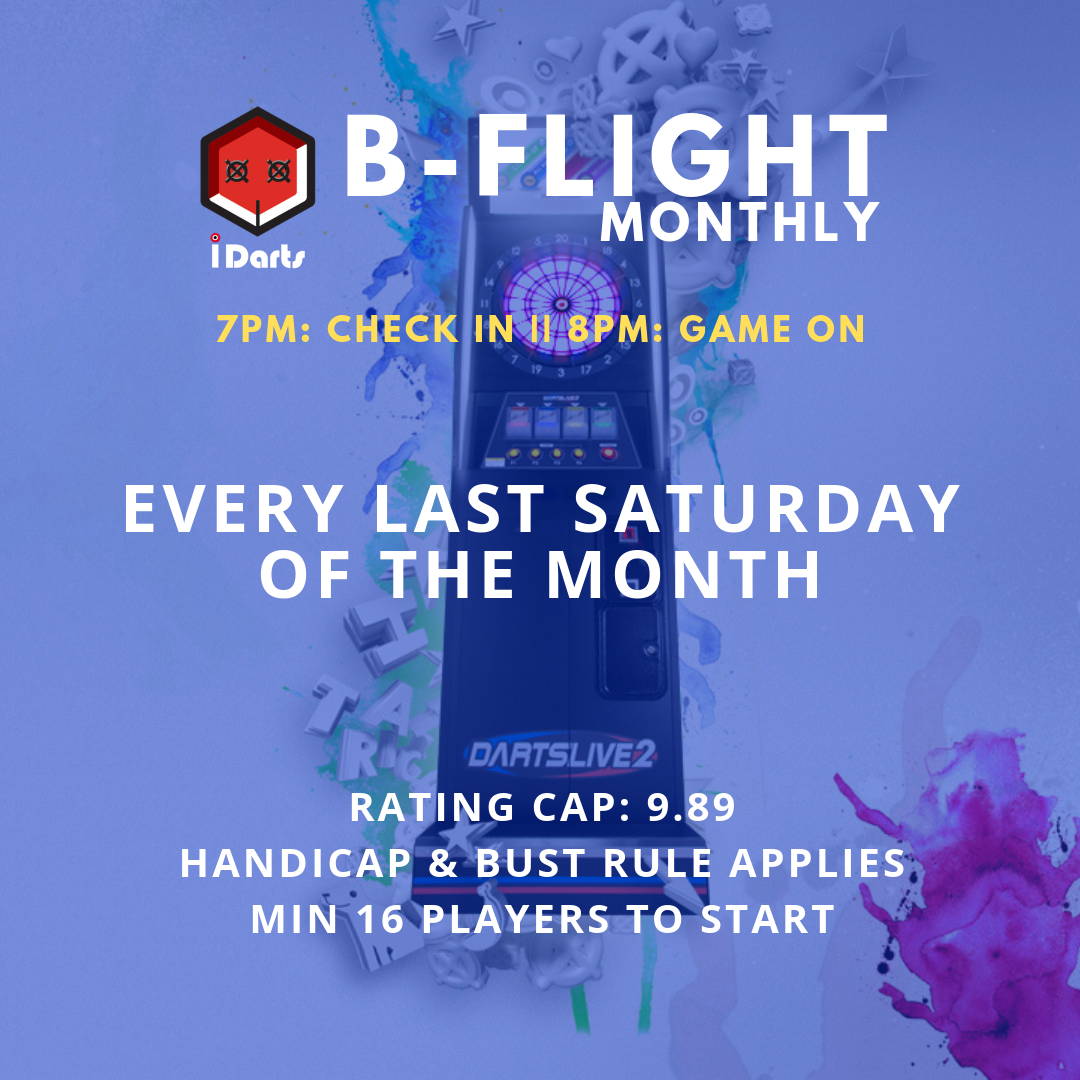 iDarts

B-FLIGHT
MONTHLY

7PM: CHECK IN || 8PM: GAME ON

EVERY LAST SATURDAY OF THE MONTH

DARTSLIVE2

RATING CAP: 9.89
HANDICAP & BUST RULE APPLIES
MIN 16 PLAYERS TO START